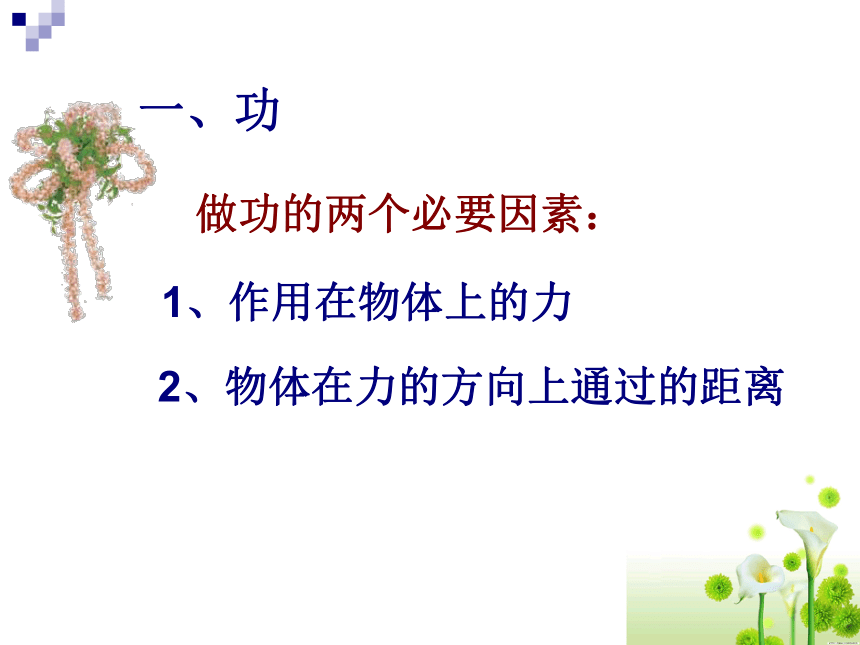 一、功

做功的两个必要因素：

1、作用在物体上的力

2、物体在力的方向上通过的距离